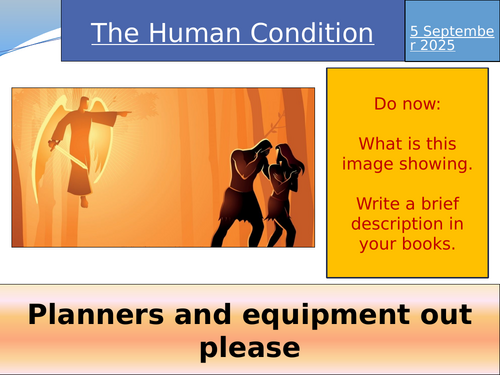 The Human Condition

5 September 2025

Do now:

What is this image showing.

Write a brief description in your books.

Planners and equipment out please